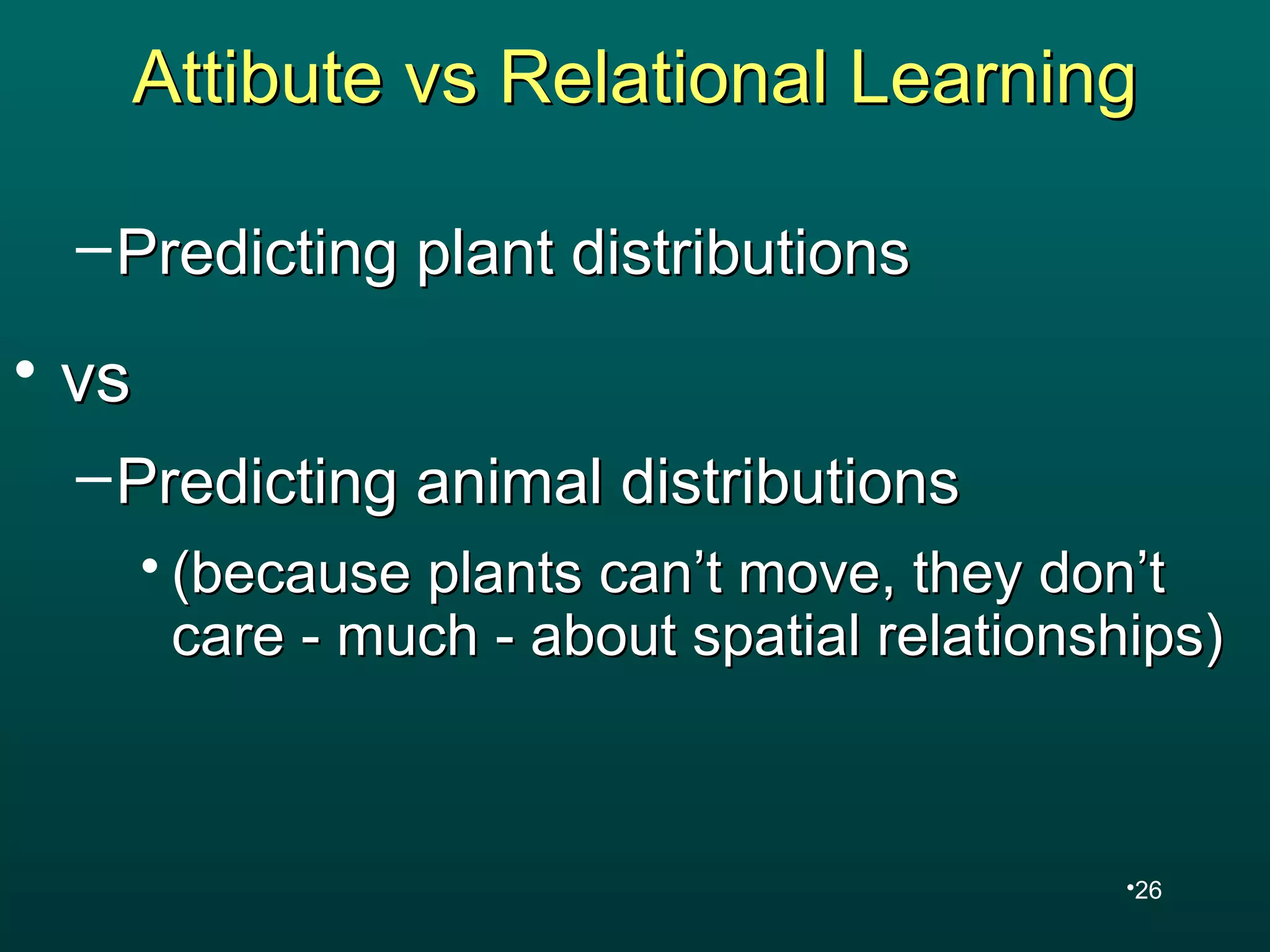 Attibute vs Relational Learning

– Predicting plant distributions

• vs

– Predicting animal distributions

• (because plants can’t move, they don’t care - much - about spatial relationships)

•26